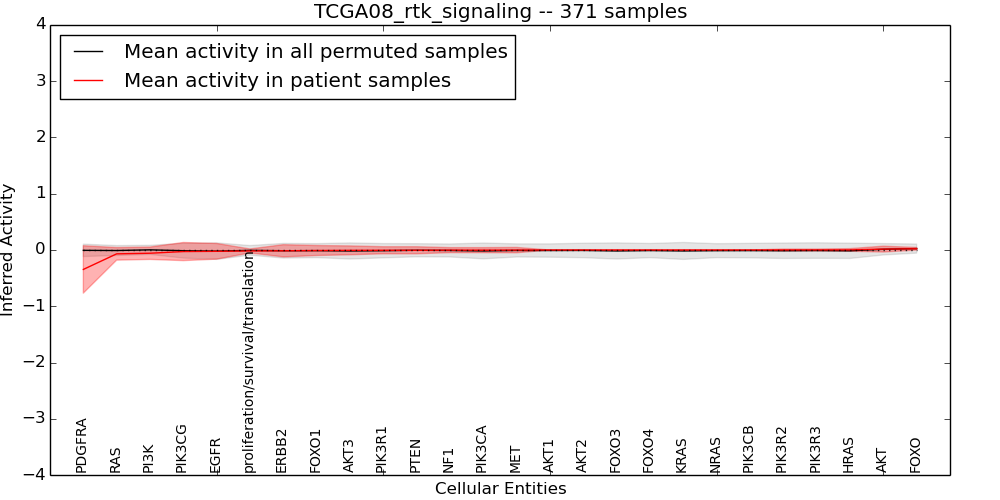 TCGA08_rtk_signaling -- 371 samples

Mean activity in all permuted samples
Mean activity in patient samples

Inferred Activity

4
3
2
1
0
−1
−2
−3
−4

PDGFRA
RAS
PI3K
PIK3CG
EGFR
proliferation/survival/translation
ERBB2
FOXO1
AKT3
PIK3R1
PTEN
NF1
PIK3CA
MET
AKT1
AKT2
FOXO3
FOXO4
KRAS
NRAS
PIK3CB
PIK3R2
PIK3R3
HRAS
AKT
FOXO

Cellular Entities